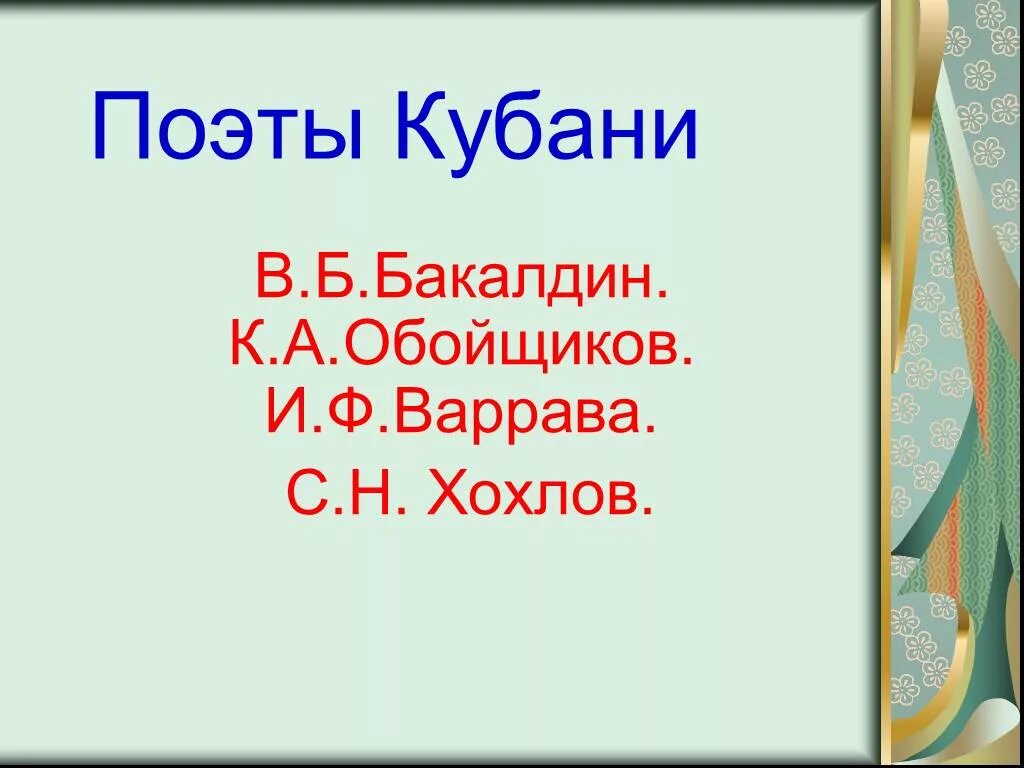 Поэты Кубани

В.Б.Бакалдин.
К.А.Обойщиков.
И.Ф.Варрава.
С.Н. Хохлов.